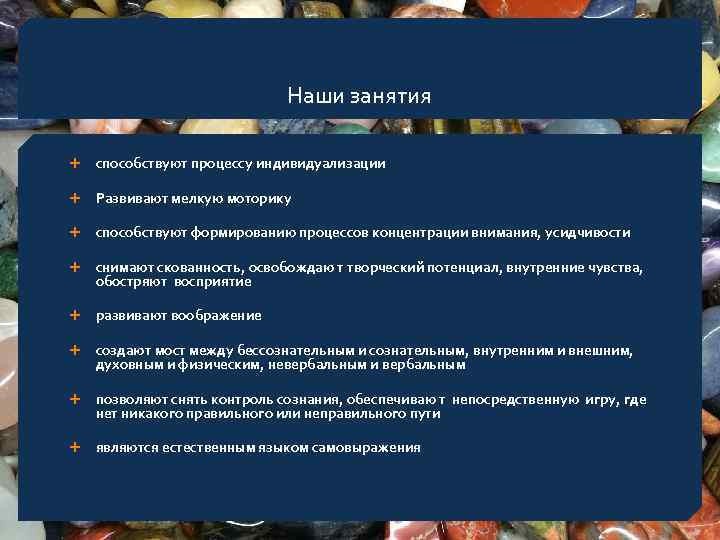 Наши занятия

+ способствуют процессу индивидуализации

+ Развивают мелкую моторику

+ способствуют формированию процессов концентрации внимания, усидчивости

+ снимают скованность, освобождают творческий потенциал, внутренние чувства, обостряют восприятие

+ развивают воображение

+ создают мост между бессознательным и сознательным, внутренним и внешним, духовным и физическим, невербальным и вербальным

+ позволяют снять контроль сознания, обеспечивают непосредственную игру, где нет никакого правильного или неправильного пути

+ являются естественным языком самовыражения